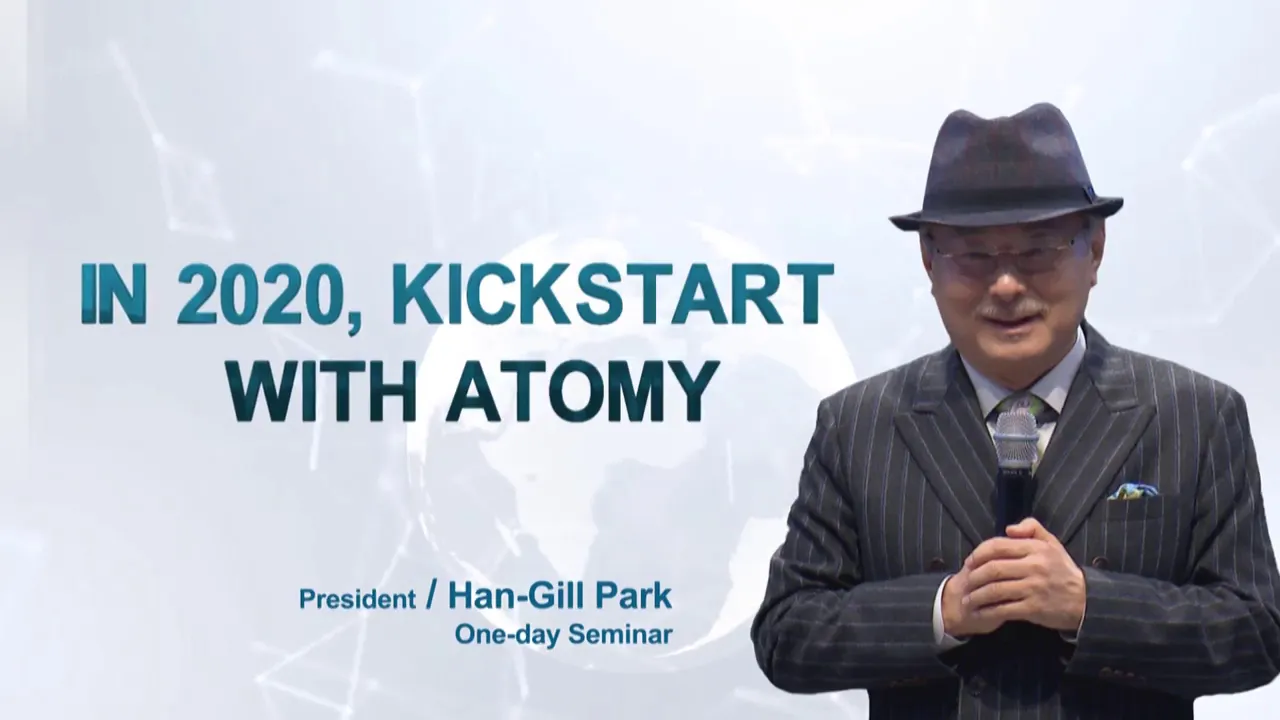 IN 2020, KICKSTART WITH ATOMY

President / Han-Gill Park
One-day Seminar